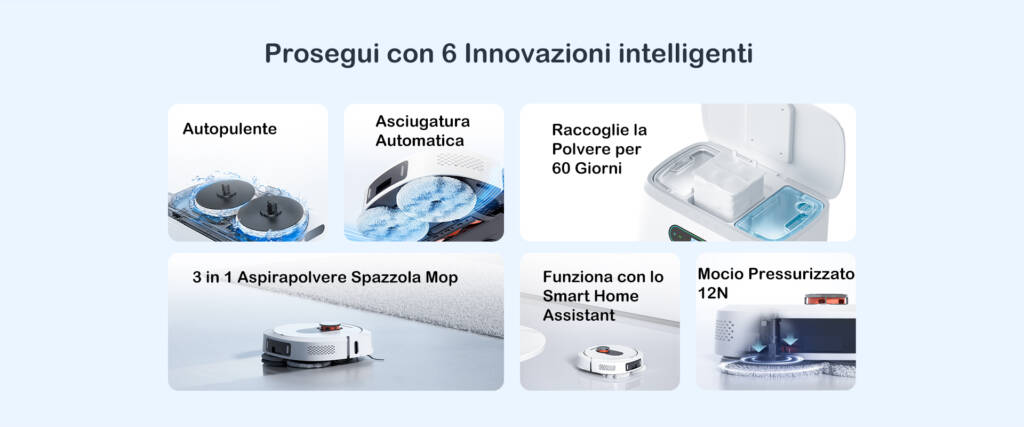 Prosegui con 6 Innovazioni intelligenti

Autopulente

Asciugatura Automatica

Raccoglie la Polvere per 60 Giorni

3 in 1 Aspirapolvere Spazzola Mop

Funziona con lo Smart Home Assistant

Mocio Pressurizzato 12N